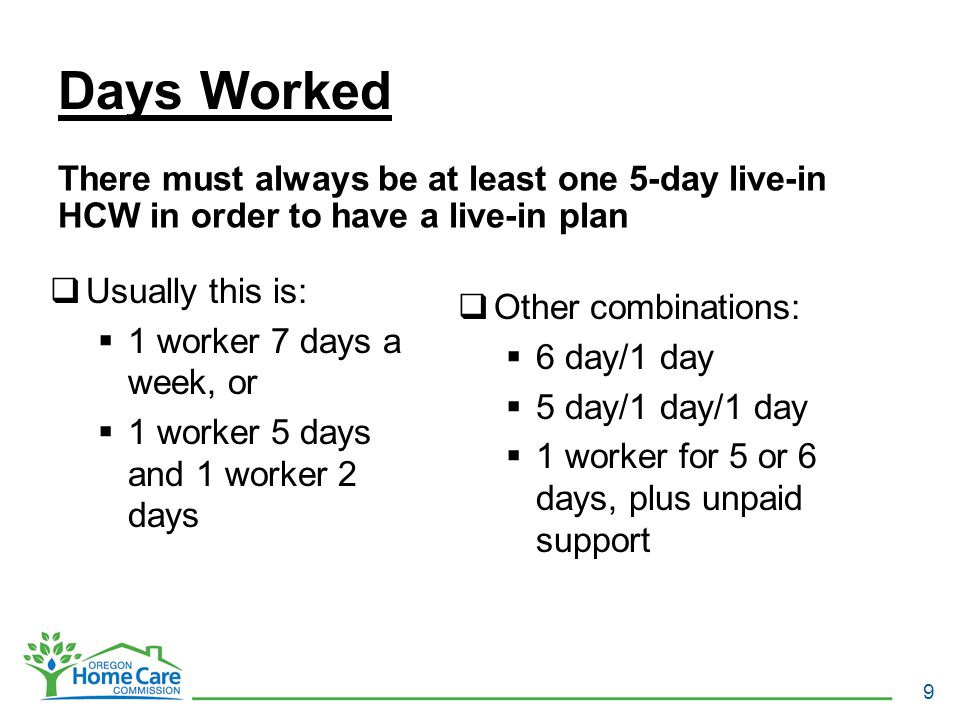 Days Worked

There must always be at least one 5-day live-in HCW in order to have a live-in plan

❑ Usually this is:
▪ 1 worker 7 days a week, or
▪ 1 worker 5 days and 1 worker 2 days

❑ Other combinations:
▪ 6 day/1 day
▪ 5 day/1 day/1 day
▪ 1 worker for 5 or 6 days, plus unpaid support

OREGON
Home Care
COMMISSION

9